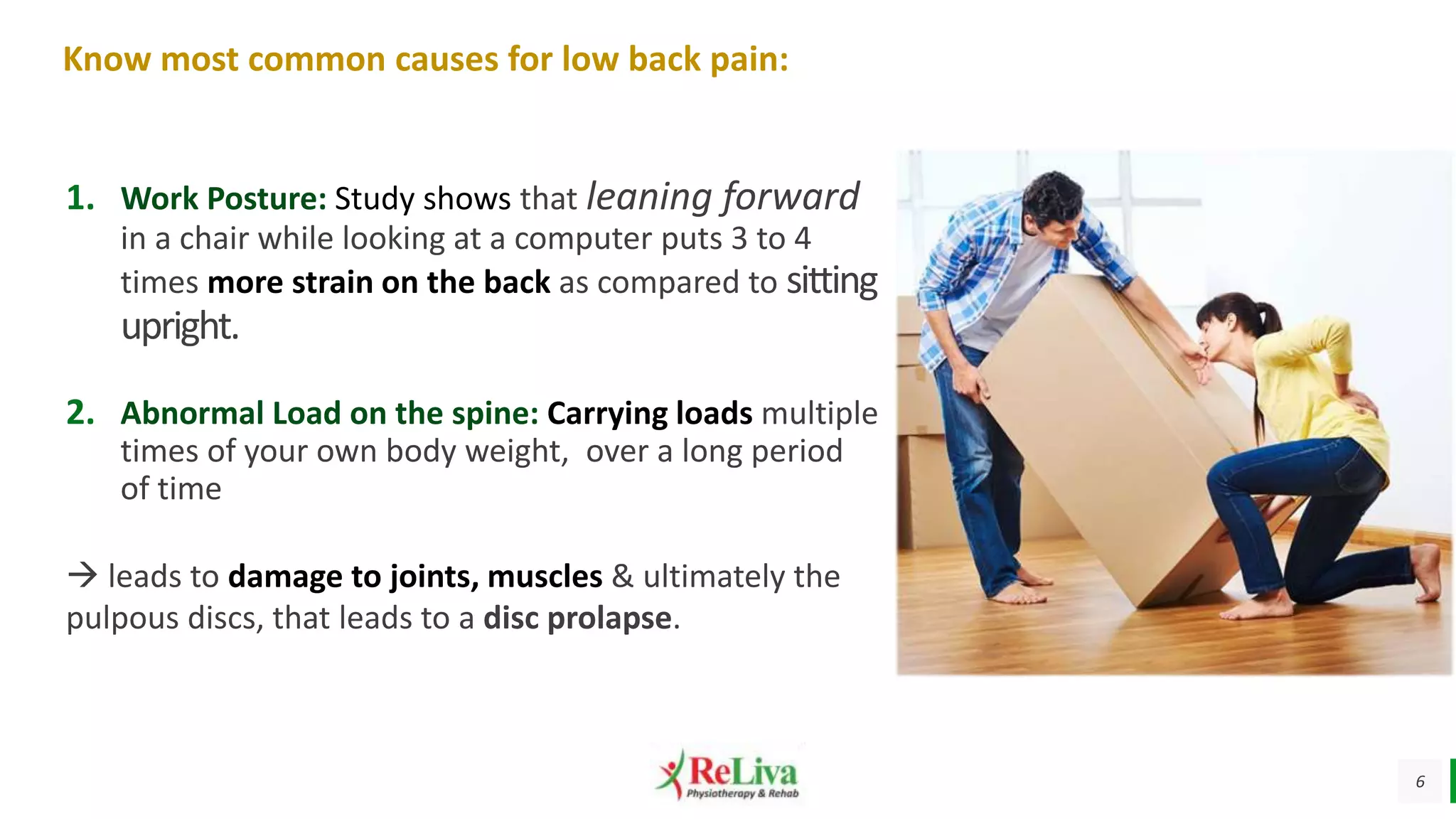 Know most common causes for low back pain:

1. Work Posture: Study shows that leaning forward in a chair while looking at a computer puts 3 to 4 times more strain on the back as compared to sitting upright.

2. Abnormal Load on the spine: Carrying loads multiple times of your own body weight, over a long period of time

→ leads to damage to joints, muscles & ultimately the pulpous discs, that leads to a disc prolapse.

ReLiva
Physiotherapy & Rehab

6